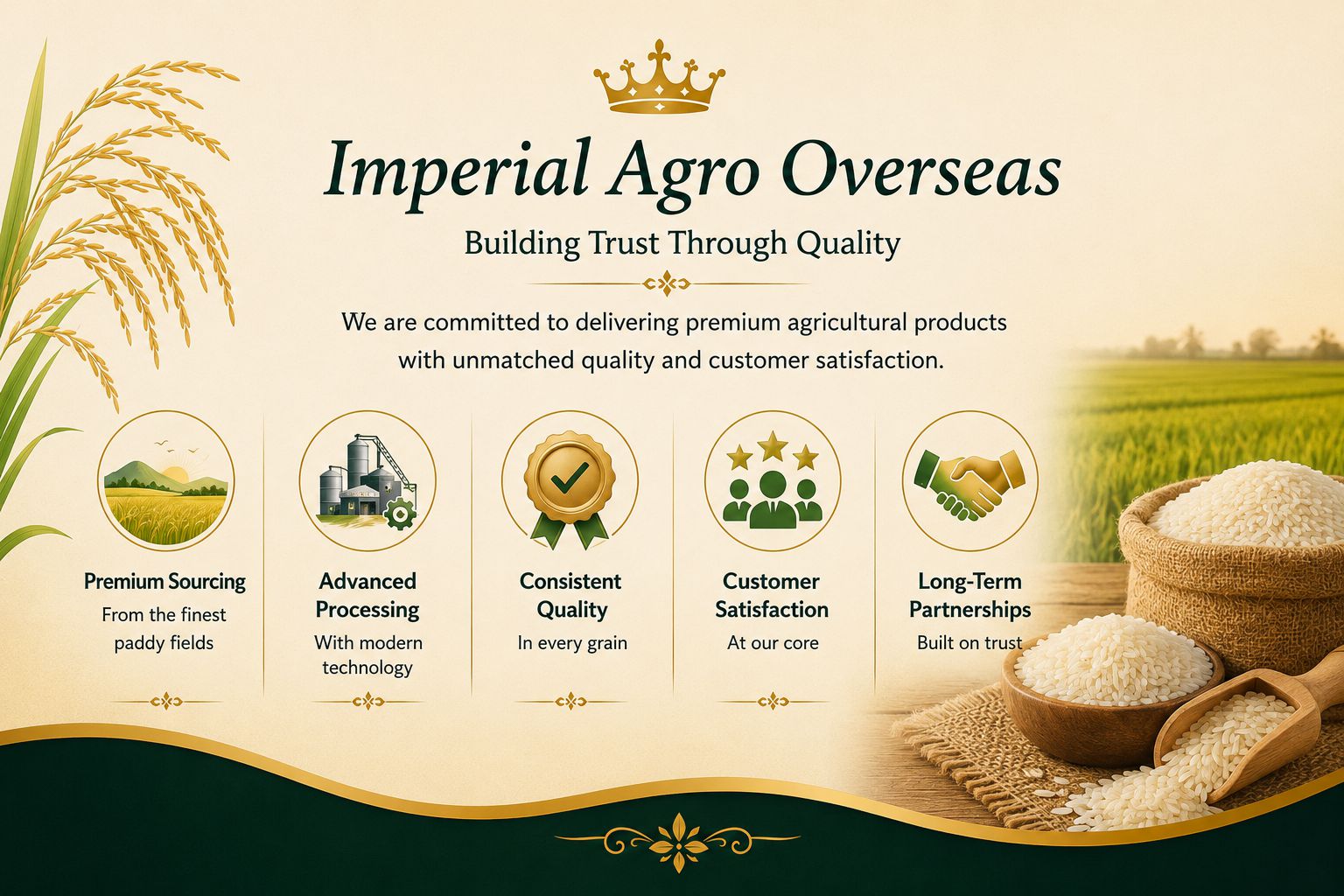 Imperial Agro Overseas

Building Trust Through Quality

We are committed to delivering premium agricultural products with unmatched quality and customer satisfaction.

Premium Sourcing
From the finest paddy fields

Advanced Processing
With modern technology

Consistent Quality
In every grain

Customer Satisfaction
At our core

Long-Term Partnerships
Built on trust